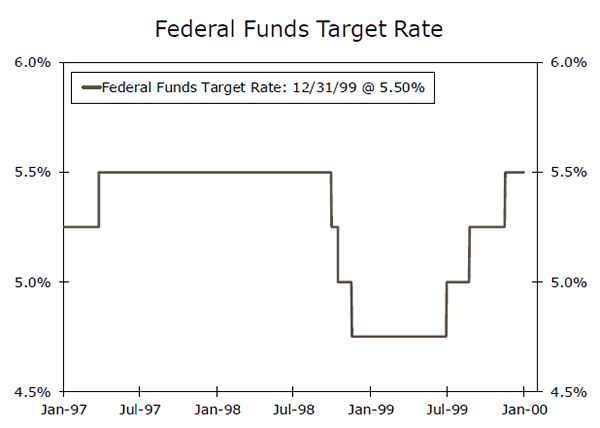 Federal Funds Target Rate

Federal Funds Target Rate: 12/31/99 @ 5.50%

6.0%
5.5%
5.0%
4.5%

6.0%
5.5%
5.0%
4.5%

Jan-97 Jul-97 Jan-98 Jul-98 Jan-99 Jul-99 Jan-00